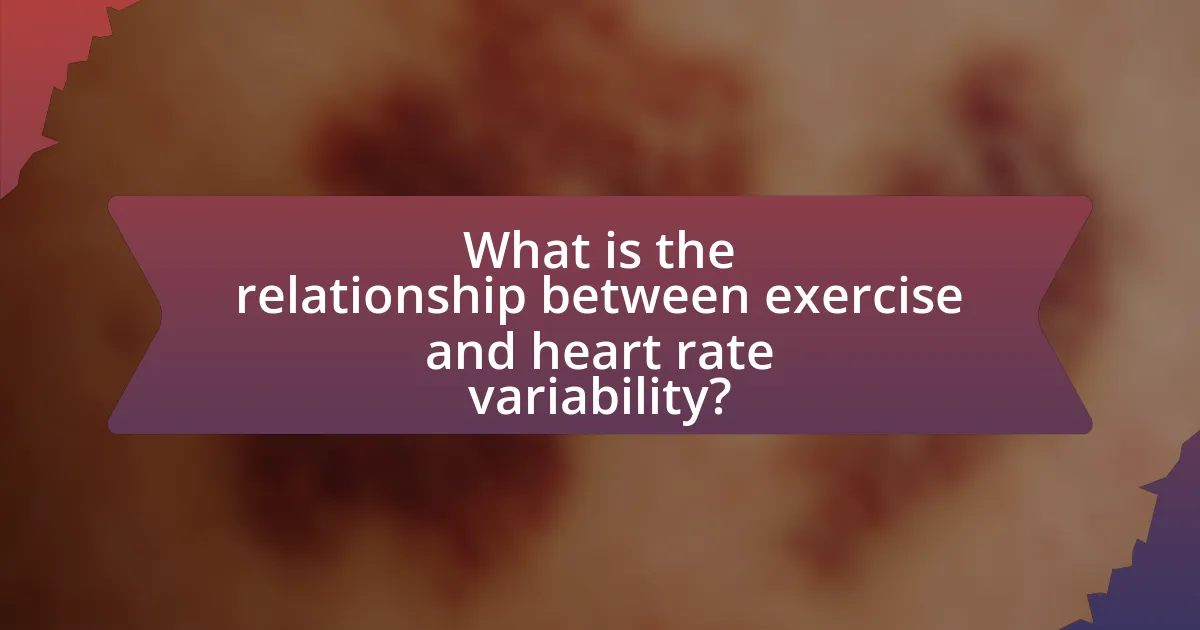 What is the relationship between exercise and heart rate variability?